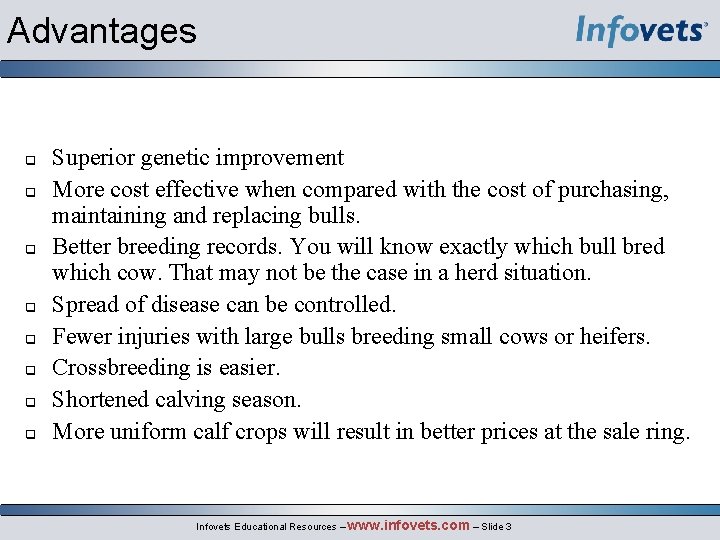 Advantages

Infovets

- Superior genetic improvement
- More cost effective when compared with the cost of purchasing, maintaining and replacing bulls.
- Better breeding records. You will know exactly which bull bred which cow. That may not be the case in a herd situation.
- Spread of disease can be controlled.
- Fewer injuries with large bulls breeding small cows or heifers.
- Crossbreeding is easier.
- Shortened calving season.
- More uniform calf crops will result in better prices at the sale ring.

Infovets Educational Resources – www.infovets.com – Slide 3